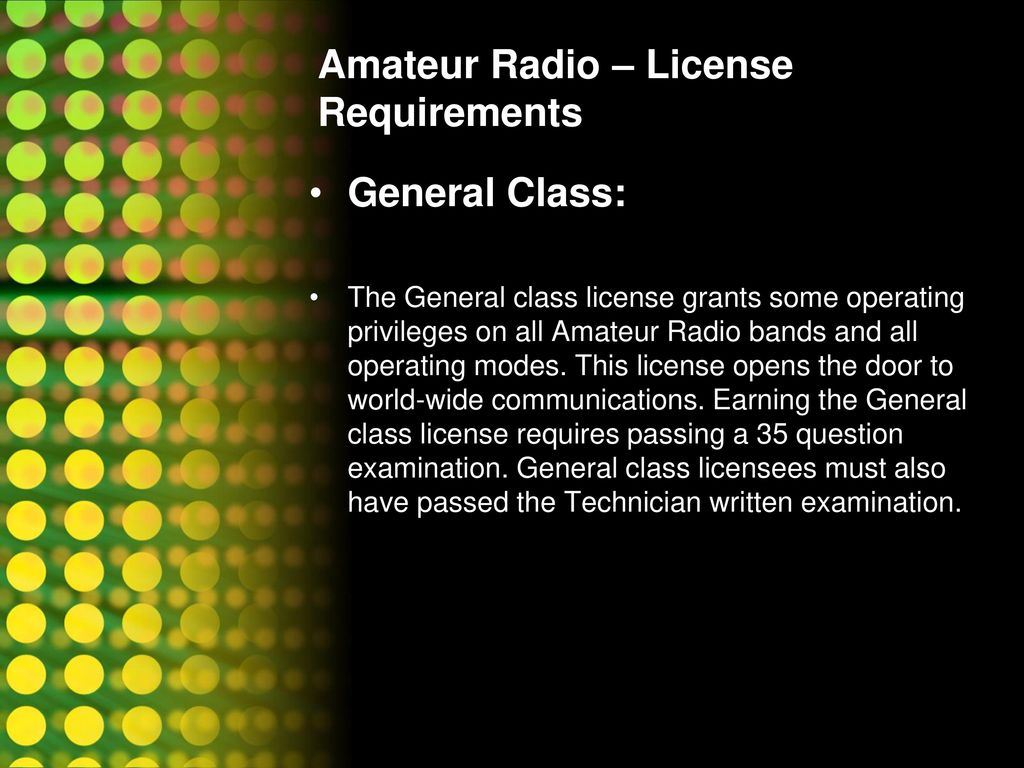 Amateur Radio – License Requirements

• General Class:

• The General class license grants some operating privileges on all Amateur Radio bands and all operating modes. This license opens the door to world-wide communications. Earning the General class license requires passing a 35 question examination. General class licensees must also have passed the Technician written examination.